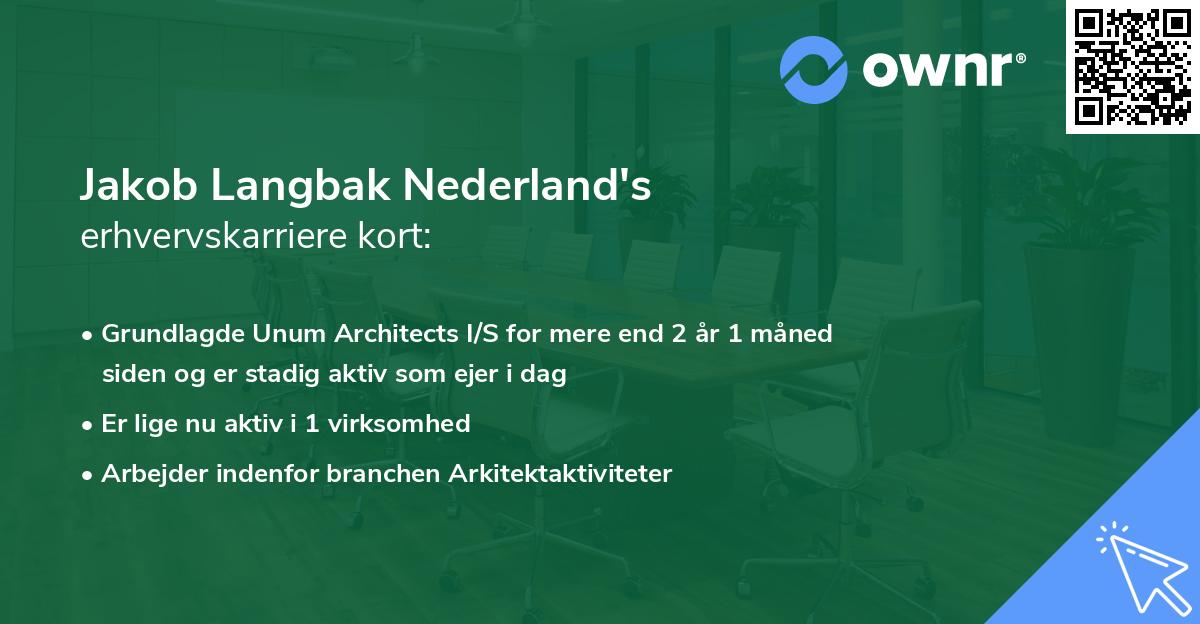 ownr®

Jakob Langbak Nederland's
erhvervskarriere kort:

• Grundlagde Unum Architects I/S for mere end 2 år 1 måned siden og er stadig aktiv som ejer i dag
• Er lige nu aktiv i 1 virksomhed
• Arbejder indenfor branchen Arkitektaktiviteter